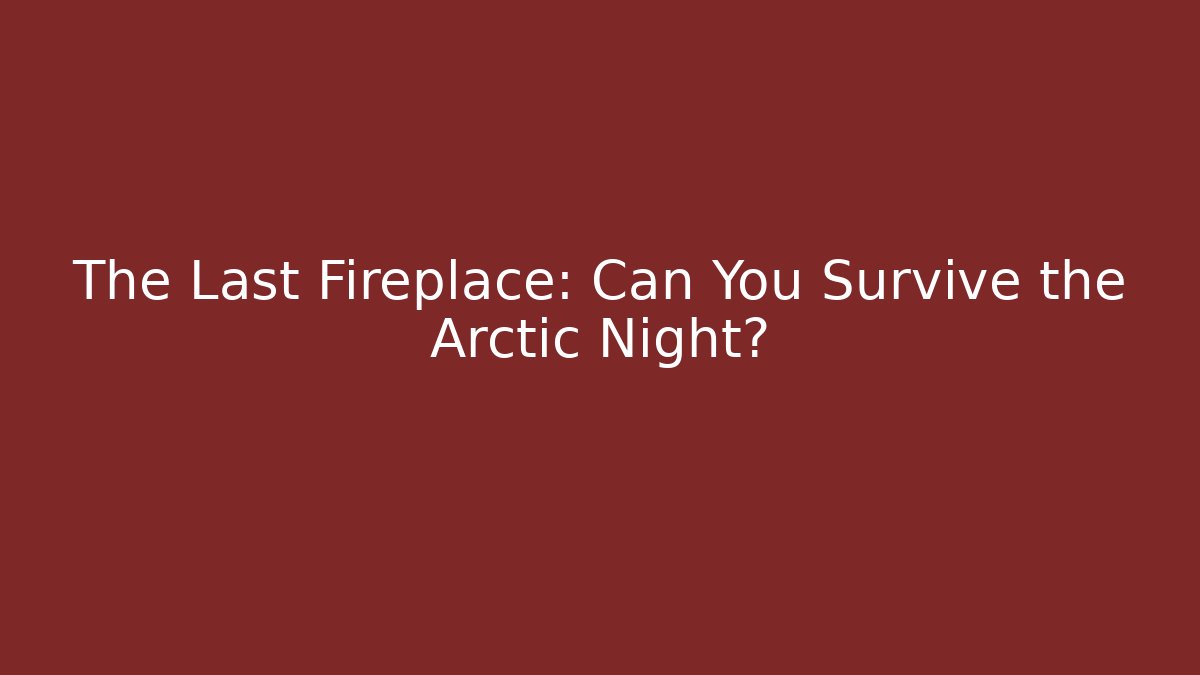 The Last Fireplace: Can You Survive the Arctic Night?